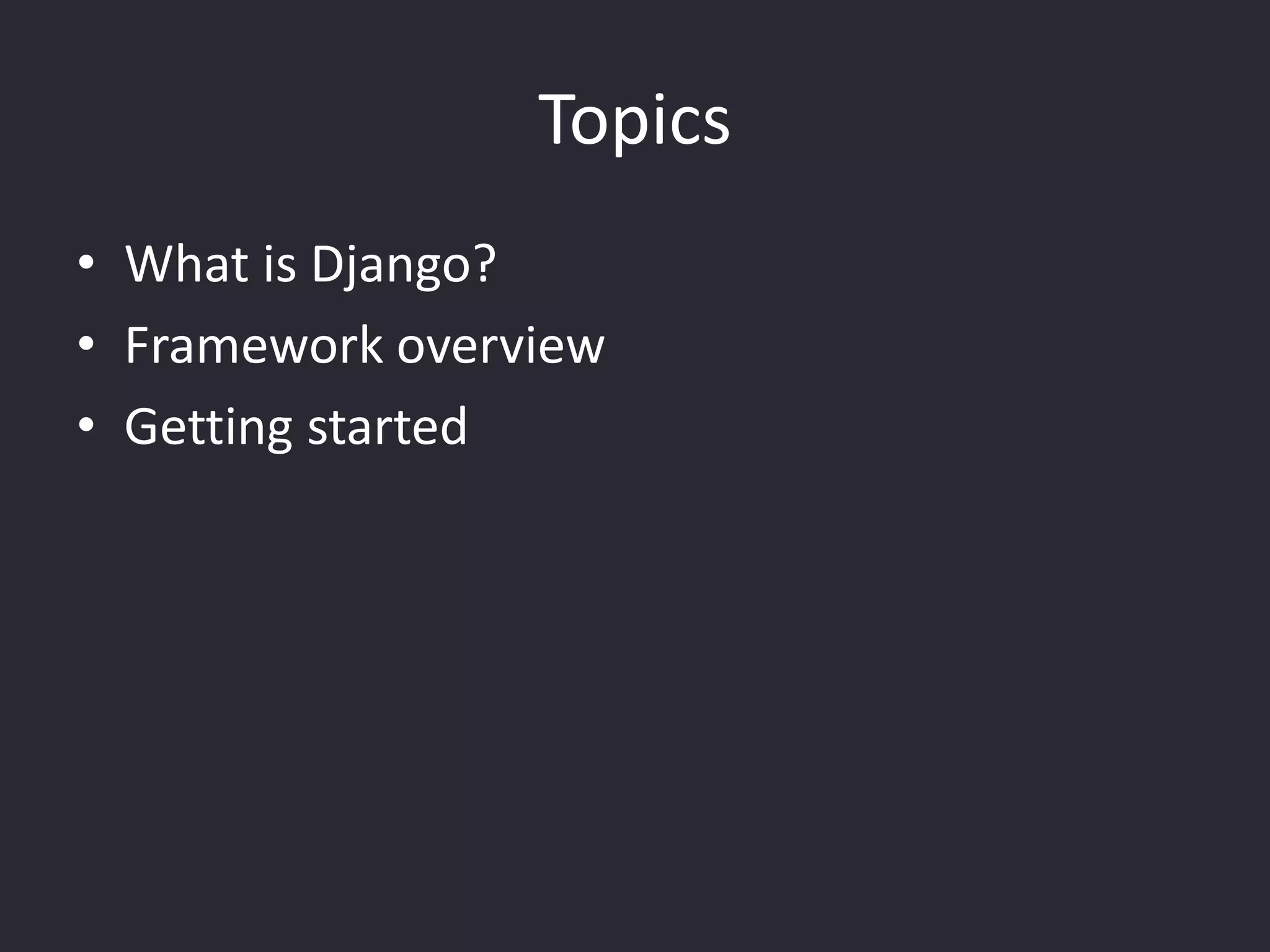 Topics

• What is Django?
• Framework overview
• Getting started